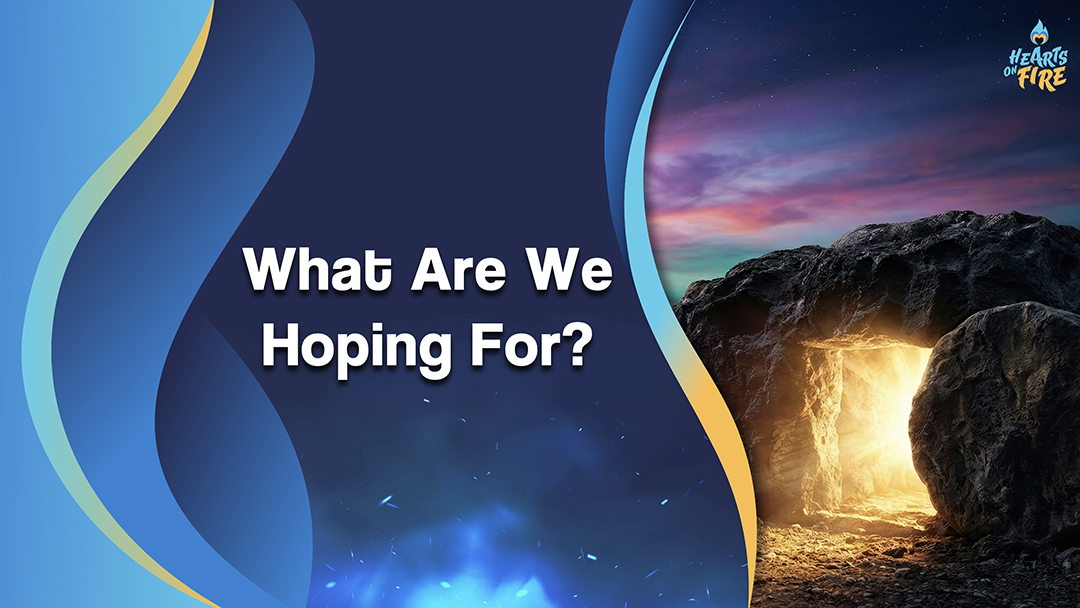 HEARTS ON FIRE

What Are We Hoping For?